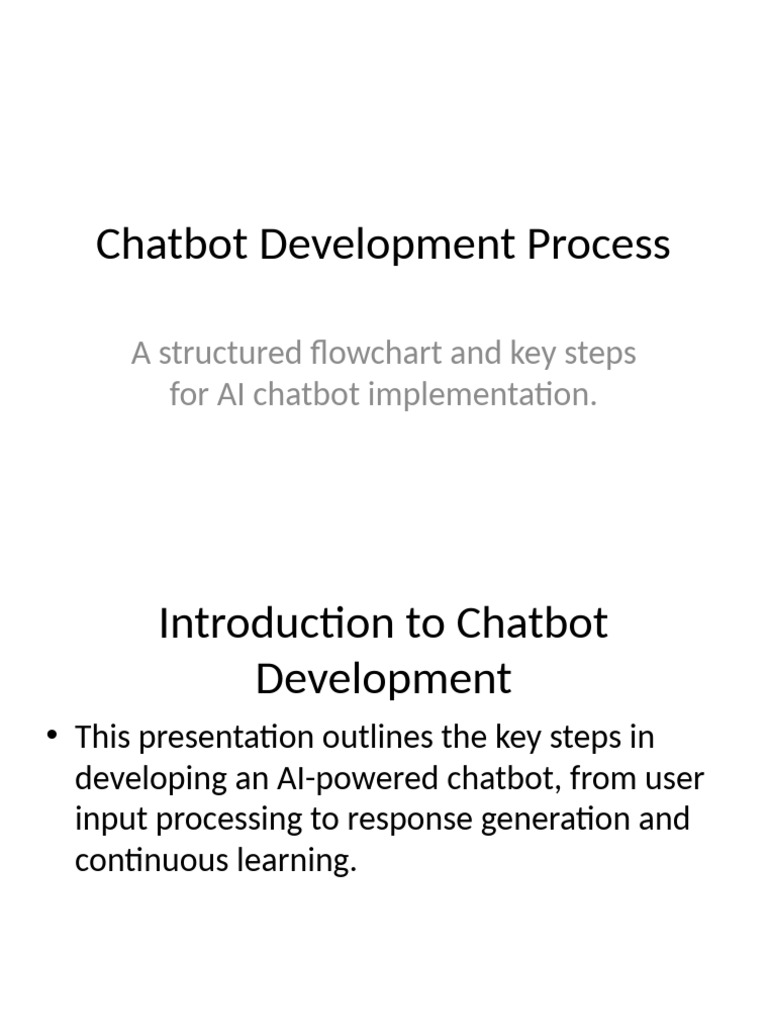 Chatbot Development Process

A structured flowchart and key steps for AI chatbot implementation.

Introduction to Chatbot Development

• This presentation outlines the key steps in developing an AI-powered chatbot, from user input processing to response generation and continuous learning.